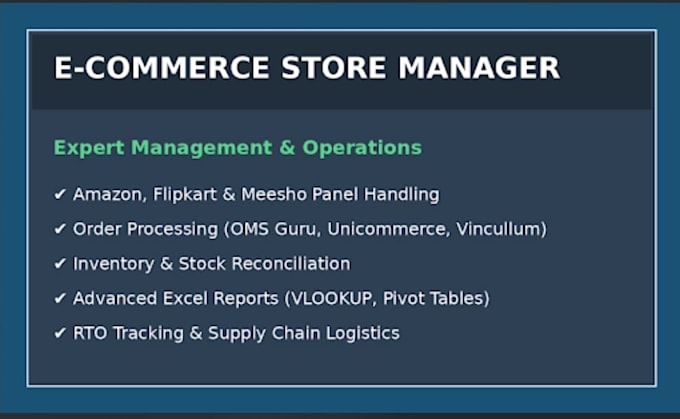 E-COMMERCE STORE MANAGER

Expert Management & Operations

✔ Amazon, Flipkart & Meesho Panel Handling

✔ Order Processing (OMS Guru, Unicommerce, Vincullum)

✔ Inventory & Stock Reconciliation

✔ Advanced Excel Reports (VLOOKUP, Pivot Tables)

✔ RTO Tracking & Supply Chain Logistics